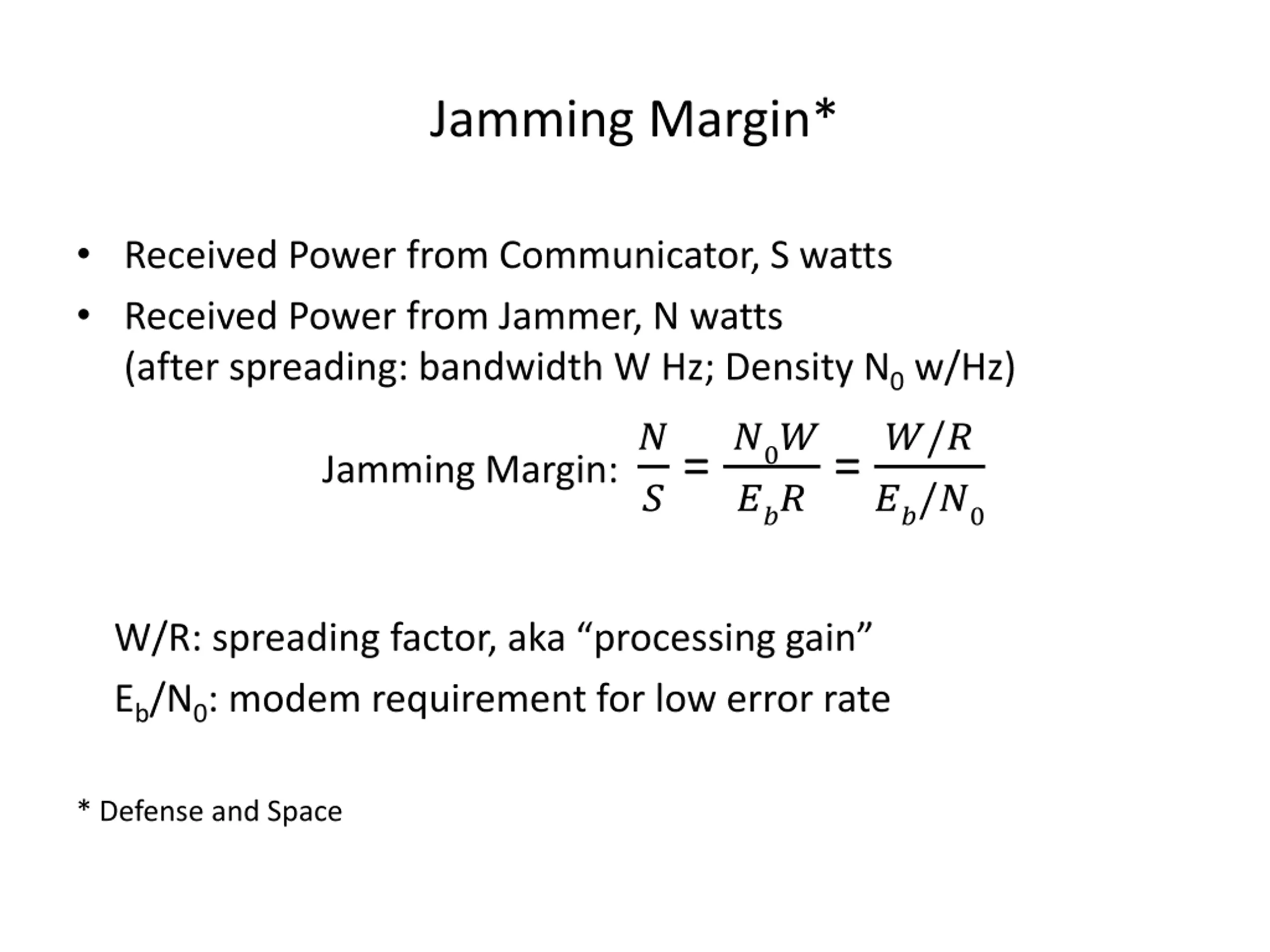 Jamming Margin*

• Received Power from Communicator, S watts

• Received Power from Jammer, N watts (after spreading: bandwidth W Hz; Density $N_0$ w/Hz)

Jamming Margin: $\frac{N}{S} = \frac{N_0 W}{E_b R} = \frac{W/R}{E_b/N_0}$

W/R: spreading factor, aka “processing gain”

$E_b/N_0$: modem requirement for low error rate

* Defense and Space